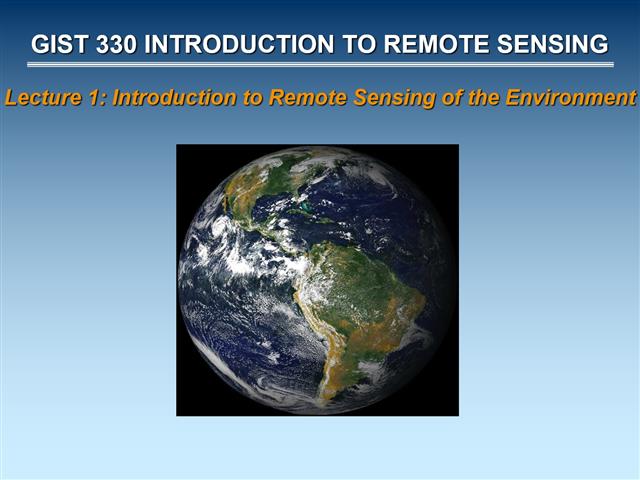 GIST 330 INTRODUCTION TO REMOTE SENSING

Lecture 1: Introduction to Remote Sensing of the Environment